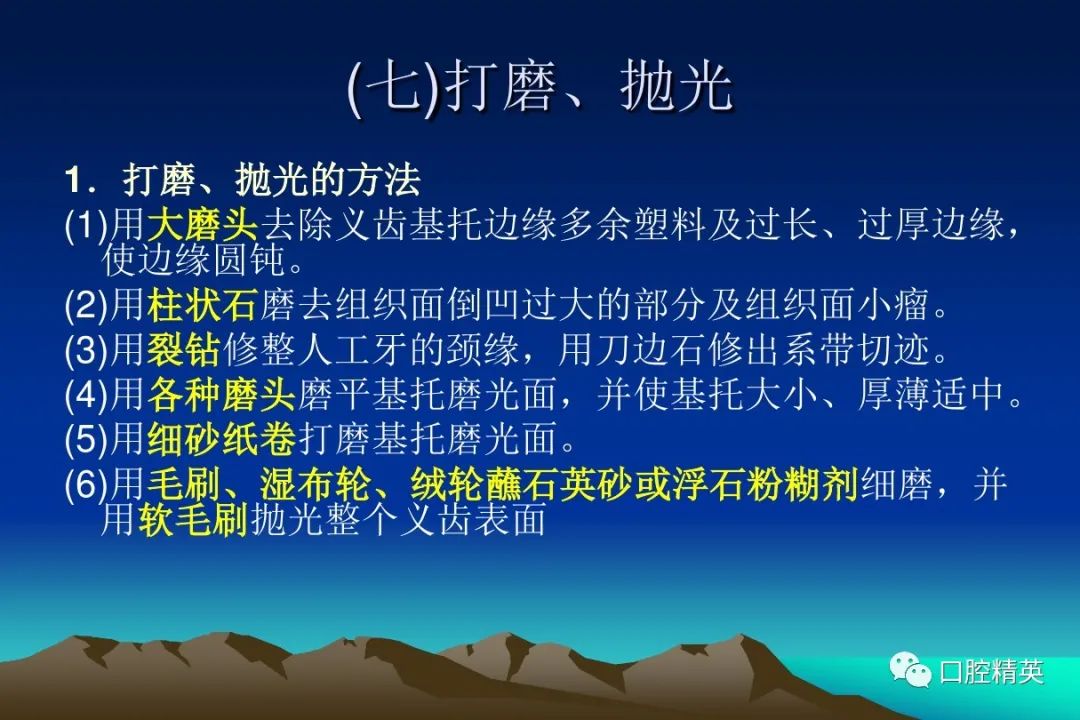 (七)打磨、抛光

1．打磨、抛光的方法

(1)用大磨头去除义齿基托边缘多余塑料及过长、过厚边缘，使边缘圆钝。

(2)用柱状石磨去组织面倒凹过大的部分及组织面小瘤。

(3)用裂钻修整人工牙的颈缘，用刀边石修出系带切迹。

(4)用各种磨头磨平基托磨光面，并使基托大小、厚薄适中。

(5)用细砂纸卷打磨基托磨光面。

(6)用毛刷、湿布轮、绒轮蘸石英砂或浮石粉糊剂细磨，并用软毛刷抛光整个义齿表面

口腔精英